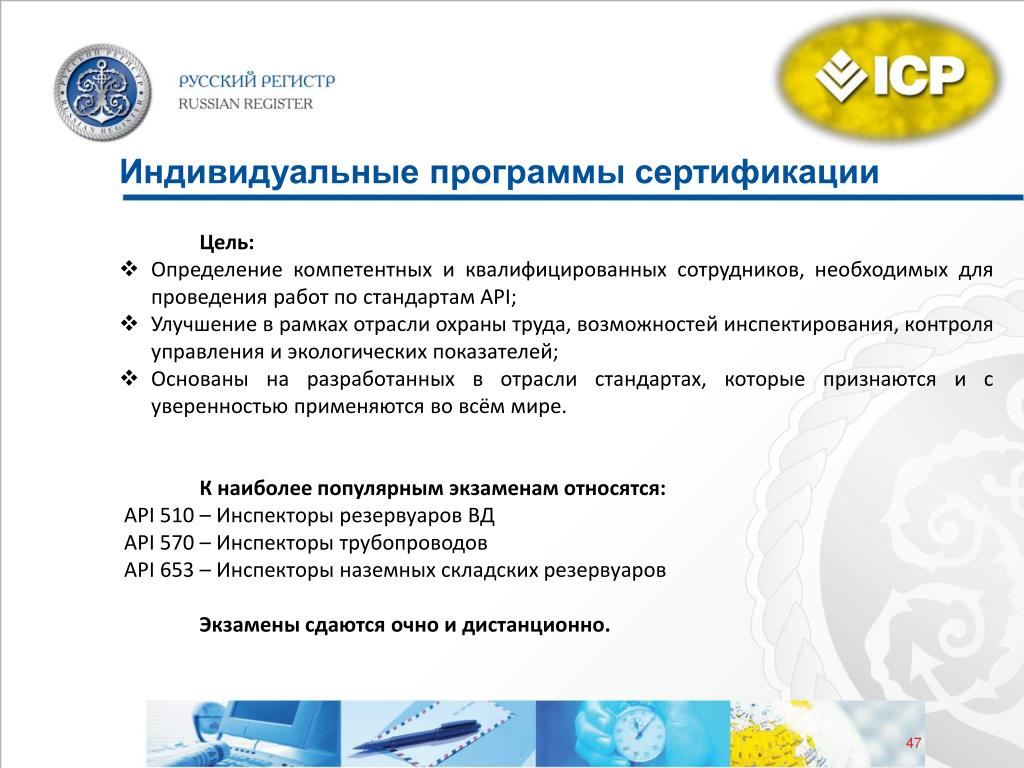 РУССКИЙ РЕГИСТР
RUSSIAN REGISTER

ICP

Индивидуальные программы сертификации

Цель:
❖ Определение компетентных и квалифицированных сотрудников, необходимых для проведения работ по стандартам API;
❖ Улучшение в рамках отрасли охраны труда, возможностей инспектирования, контроля управления и экологических показателей;
❖ Основаны на разработанных в отрасли стандартах, которые признаются и с уверенностью применяются во всём мире.

К наиболее популярным экзаменам относятся:
API 510 – Инспекторы резервуаров ВД
API 570 – Инспекторы трубопроводов
API 653 – Инспекторы наземных складских резервуаров

Экзамены сдаются очно и дистанционно.

47